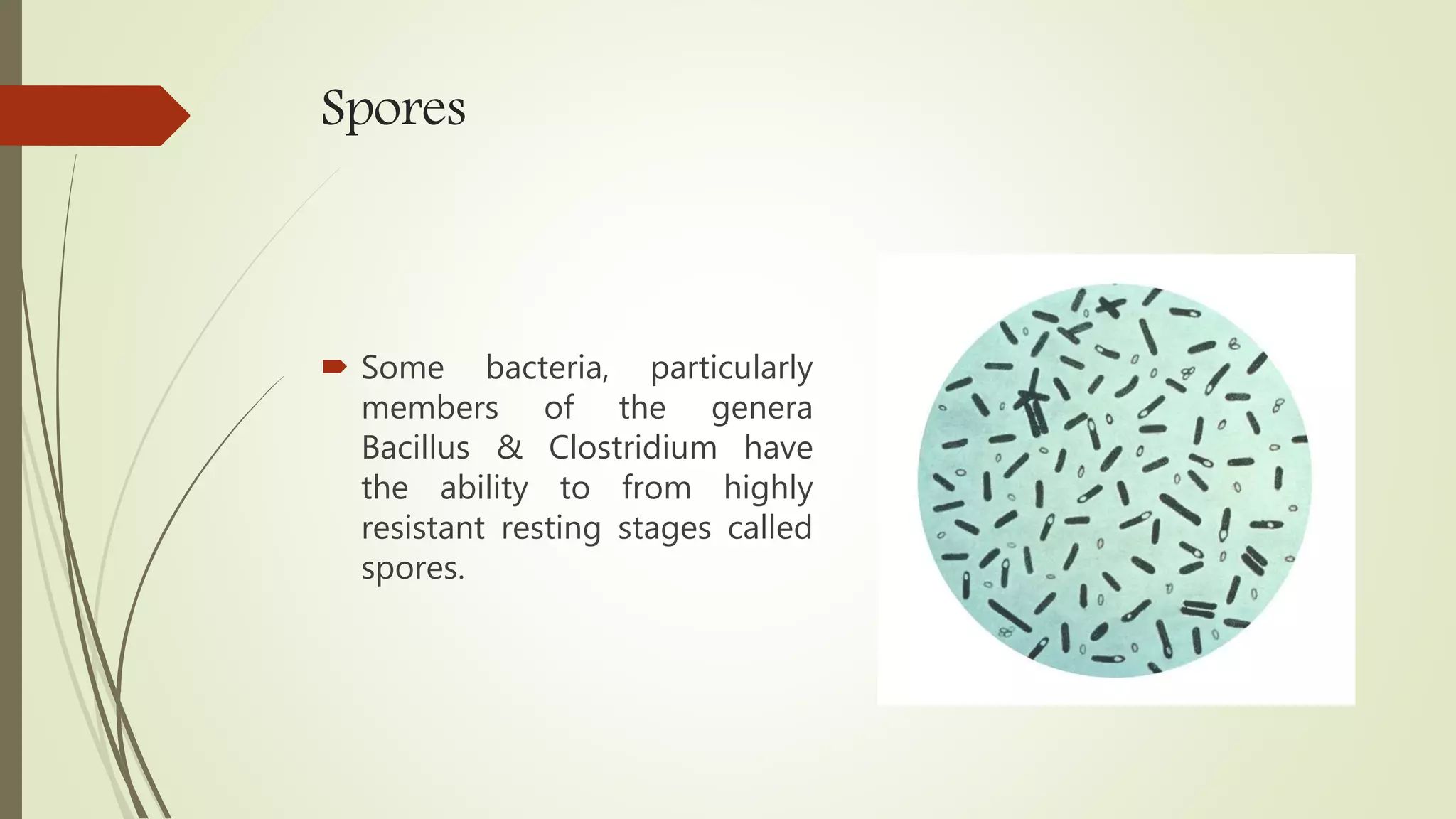 Spores

Some bacteria, particularly members of the genera Bacillus & Clostridium have the ability to from highly resistant resting stages called spores.